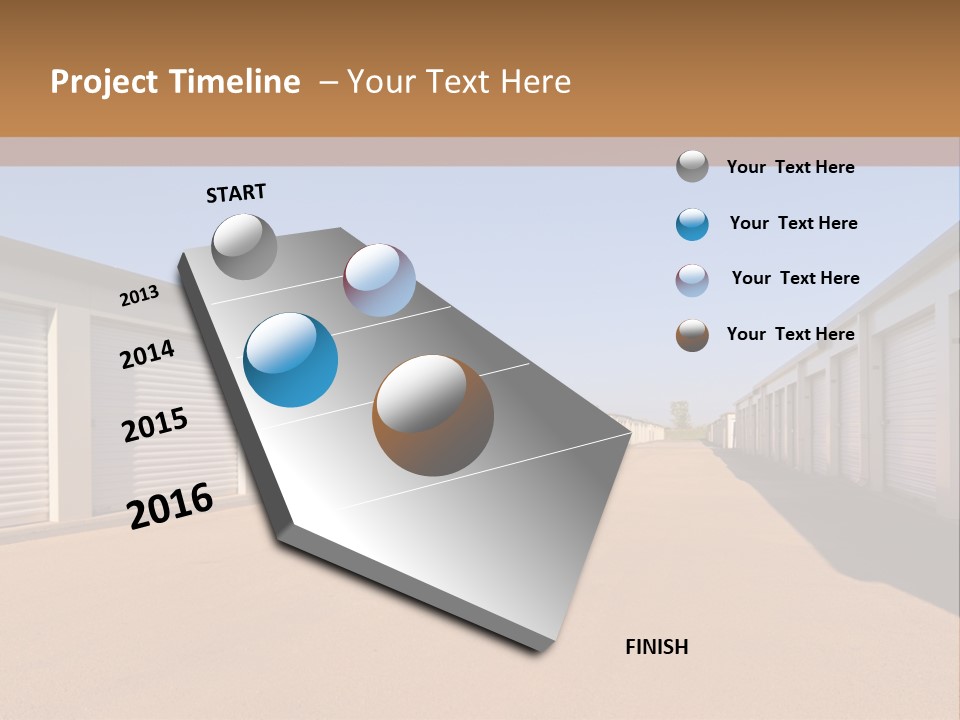 Project Timeline – Your Text Here

START

2013

2014

2015

2016

FINISH

Your Text Here

Your Text Here

Your Text Here

Your Text Here